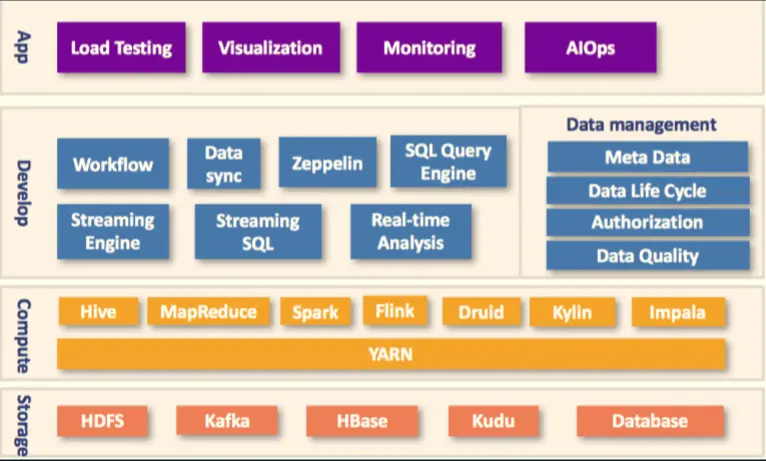 App

Load Testing

Visualization

Monitoring

AIOps

Develop

Workflow

Data sync

Zeppelin

SQL Query Engine

Streaming Engine

Streaming SQL

Real-time Analysis

Data management

Meta Data

Data Life Cycle

Authorization

Data Quality

Compute

Hive

MapReduce

Spark

Flink

Druid

Kylin

Impala

YARN

Storage

HDFS

Kafka

HBase

Kudu

Database